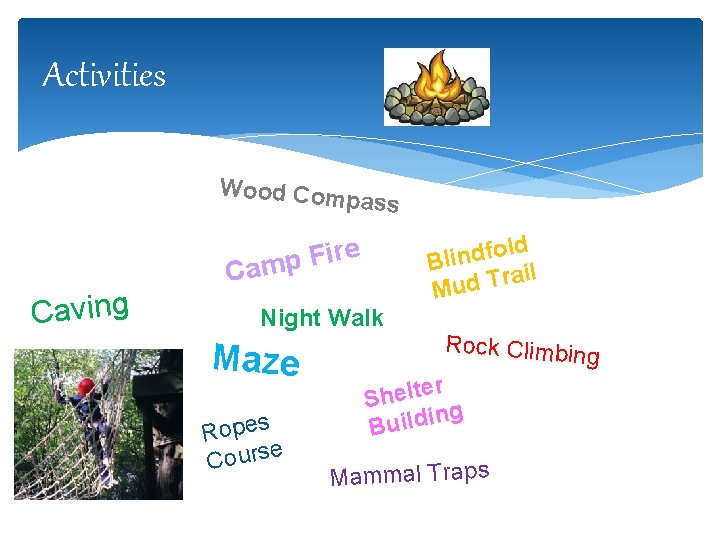 Activities

Wood Compass

Camp Fire

Blindfold Mud Trail

Caving

Night Walk

Maze

Rock Climbing

Shelter Building

Ropes Course

Mammal Traps